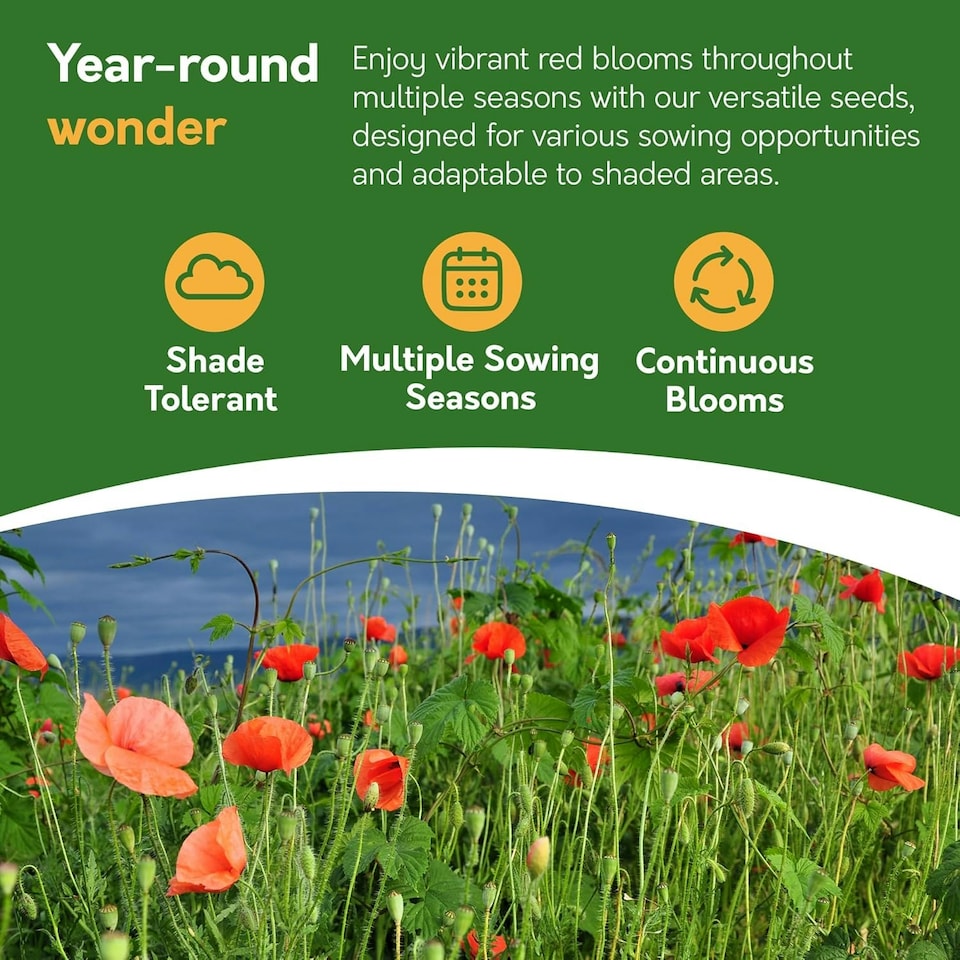 Year-round wonder

Enjoy vibrant red blooms throughout multiple seasons with our versatile seeds, designed for various sowing opportunities and adaptable to shaded areas.

Shade Tolerant

Multiple Sowing Seasons

Continuous Blooms